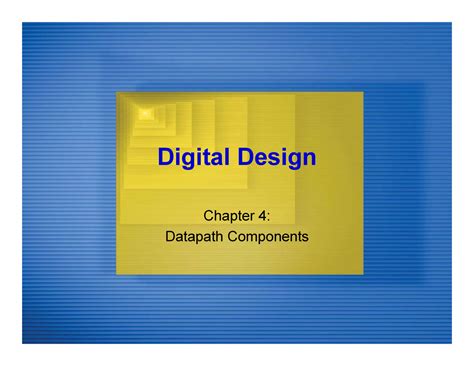 Digital Design

Chapter 4:
Datapath Components